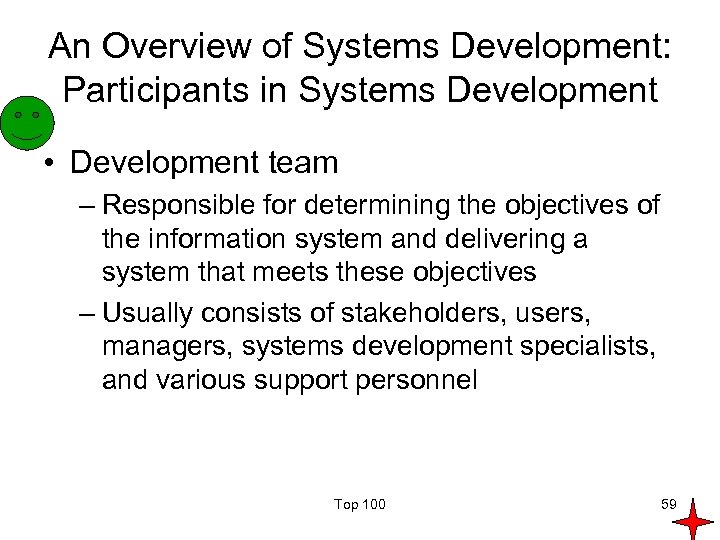 An Overview of Systems Development: Participants in Systems Development

• Development team

– Responsible for determining the objectives of the information system and delivering a system that meets these objectives

– Usually consists of stakeholders, users, managers, systems development specialists, and various support personnel

Top 100

59